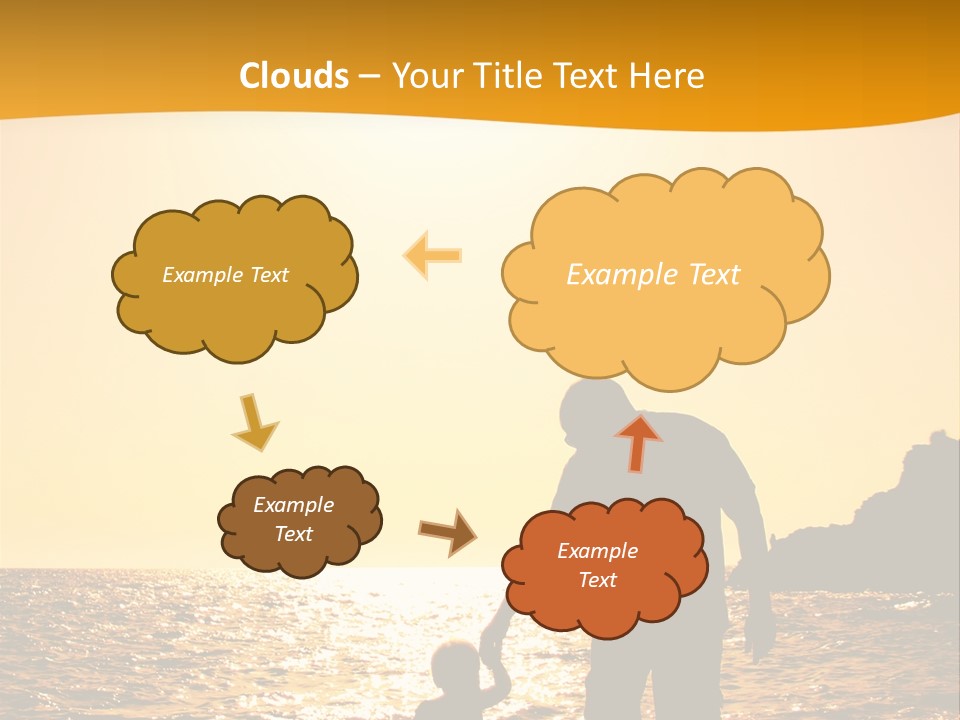 Clouds – Your Title Text Here

Example Text

Example Text

Example Text

Example Text